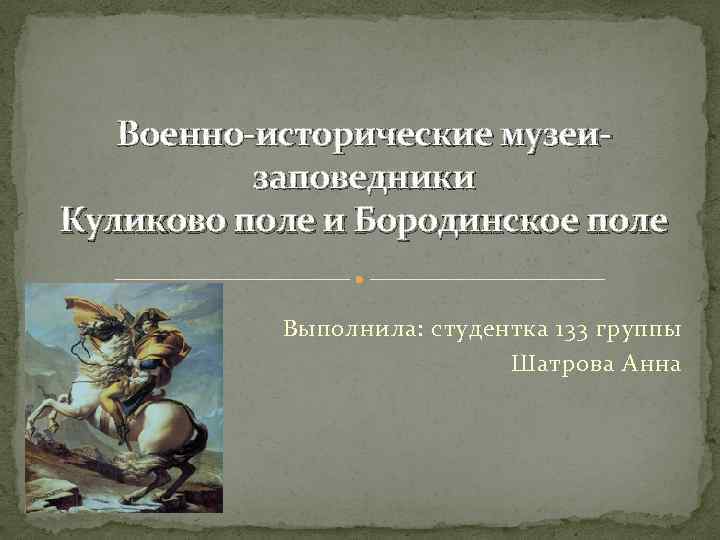 Военно-исторические музеи-заповедники
Куликово поле и Бородинское поле

Выполнила: студентка 133 группы
Шатрова Анна